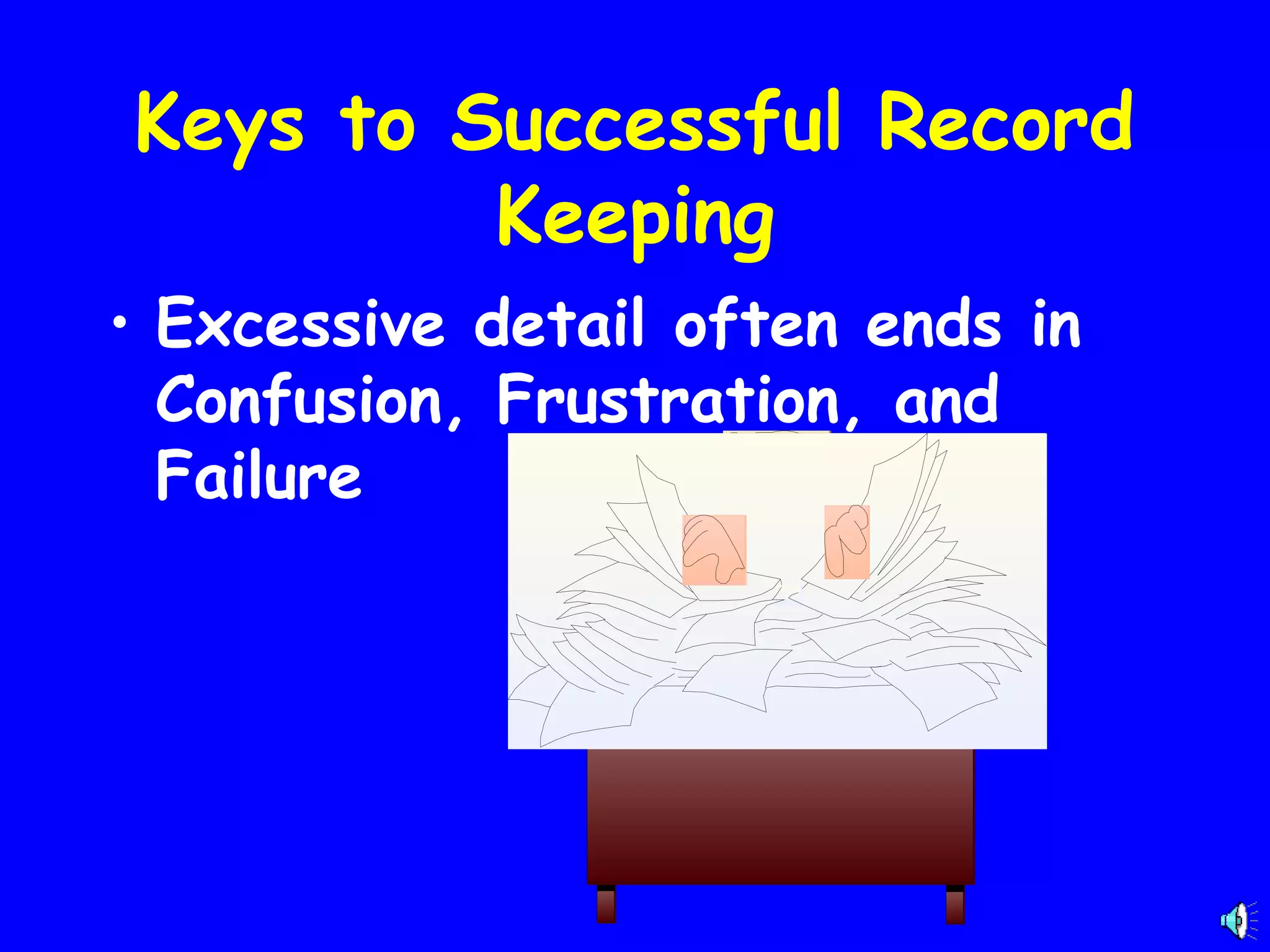 Keys to Successful Record Keeping

• Excessive detail often ends in Confusion, Frustration, and Failure